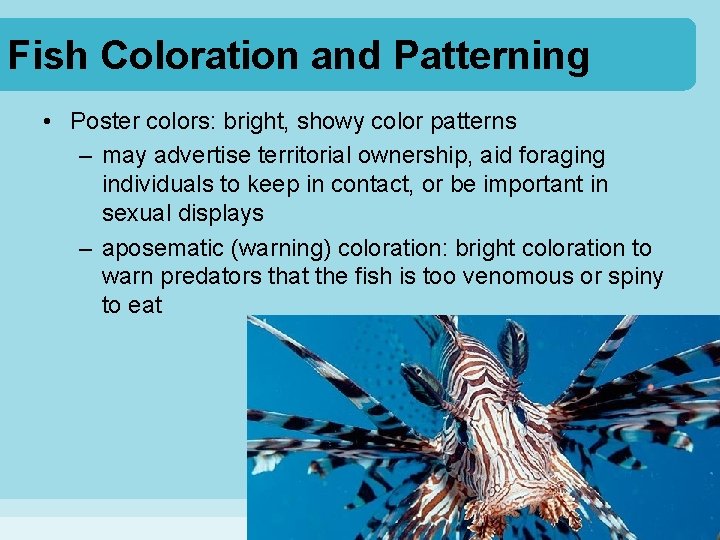 Fish Coloration and Patterning

• Poster colors: bright, showy color patterns
– may advertise territorial ownership, aid foraging individuals to keep in contact, or be important in sexual displays
– aposematic (warning) coloration: bright coloration to warn predators that the fish is too venomous or spiny to eat